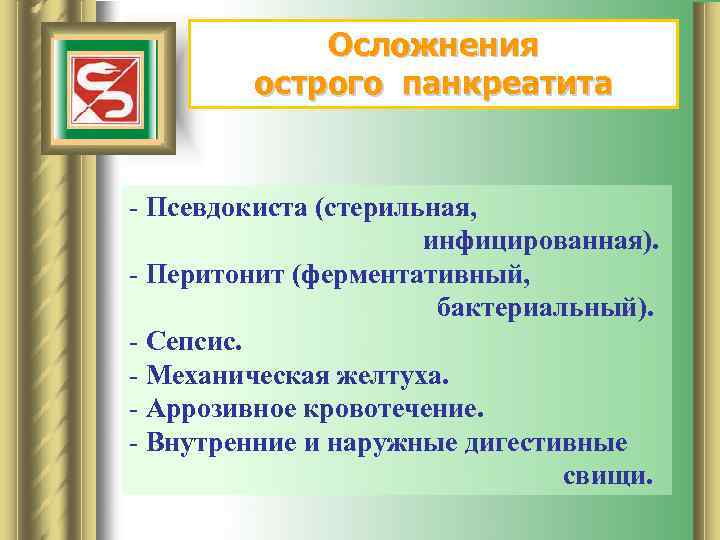 Осложнения острого панкреатита

- Псевдокиста (стерильная, инфицированная).
- Перитонит (ферментативный, бактериальный).
- Сепсис.
- Механическая желтуха.
- Аррозивное кровотечение.
- Внутренние и наружные дигестивные свищи.